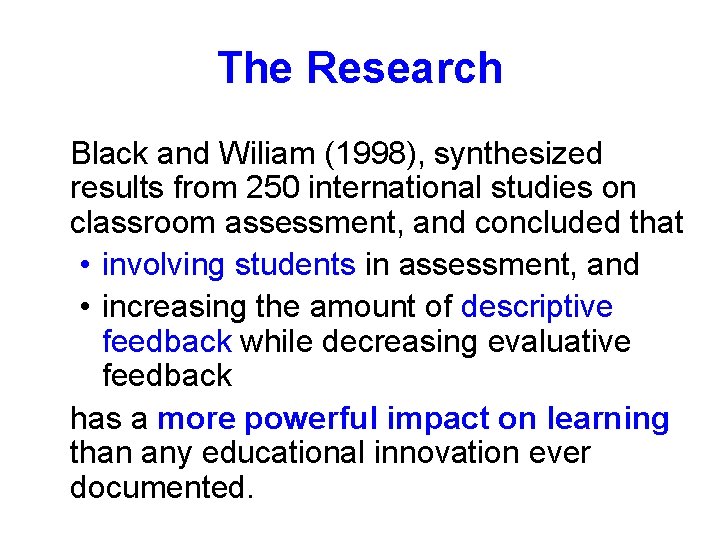 The Research

Black and Wiliam (1998), synthesized results from 250 international studies on classroom assessment, and concluded that

• involving students in assessment, and
• increasing the amount of descriptive feedback while decreasing evaluative feedback

has a more powerful impact on learning than any educational innovation ever documented.